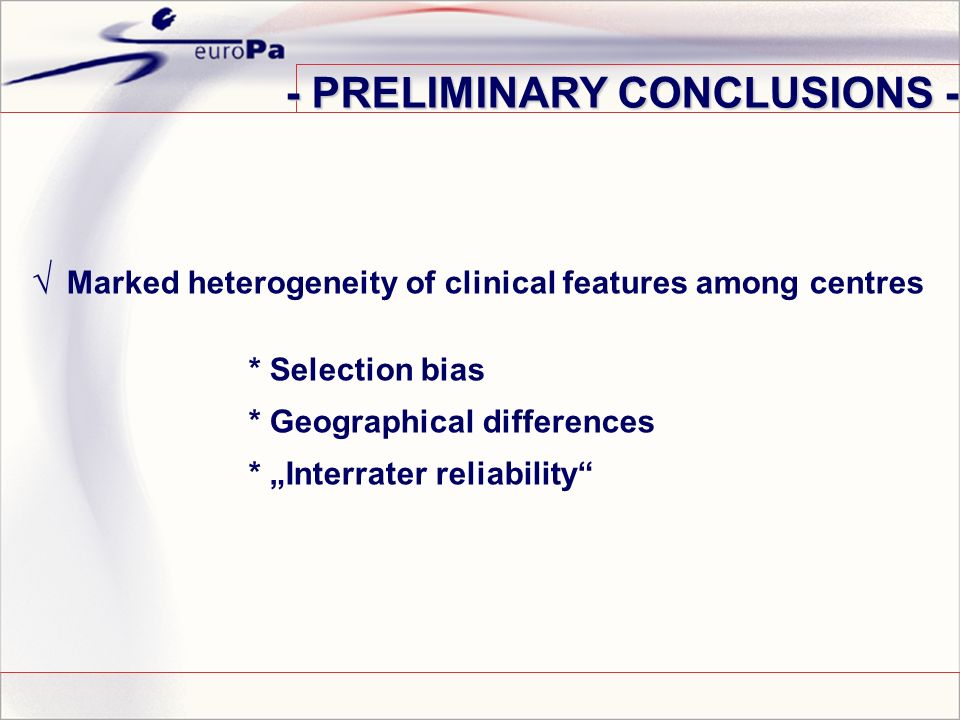 euroPa

- PRELIMINARY CONCLUSIONS -

√ Marked heterogeneity of clinical features among centres

* Selection bias

* Geographical differences

* „Interrater reliability“